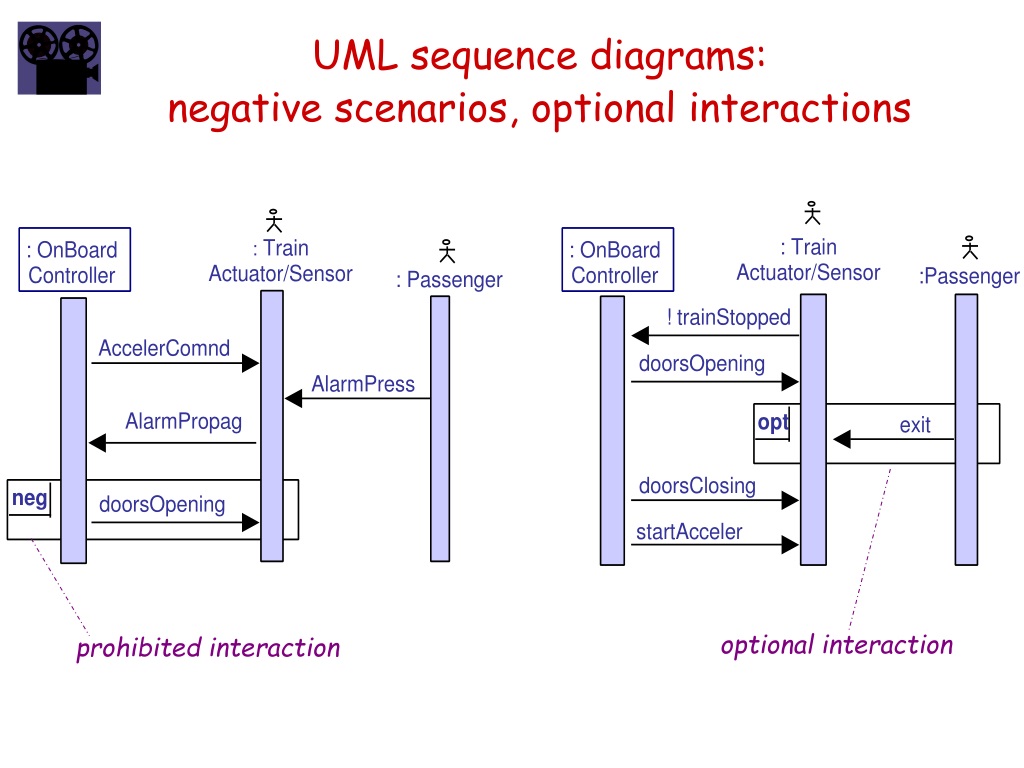 UML sequence diagrams:
negative scenarios, optional interactions

: OnBoard Controller

: Train Actuator/Sensor

: Passenger

AccelerComnd

AlarmPress

AlarmPropag

neg

doorsOpening

prohibited interaction

: OnBoard Controller

: Train Actuator/Sensor

:Passenger

! trainStopped

doorsOpening

opt

exit

doorsClosing

startAcceler

optional interaction